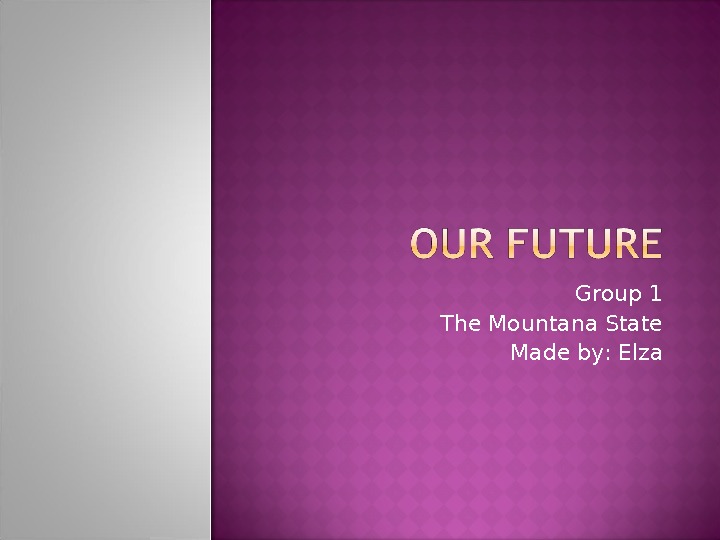 OUR FUTURE

Group 1
The Mountana State
Made by: Elza